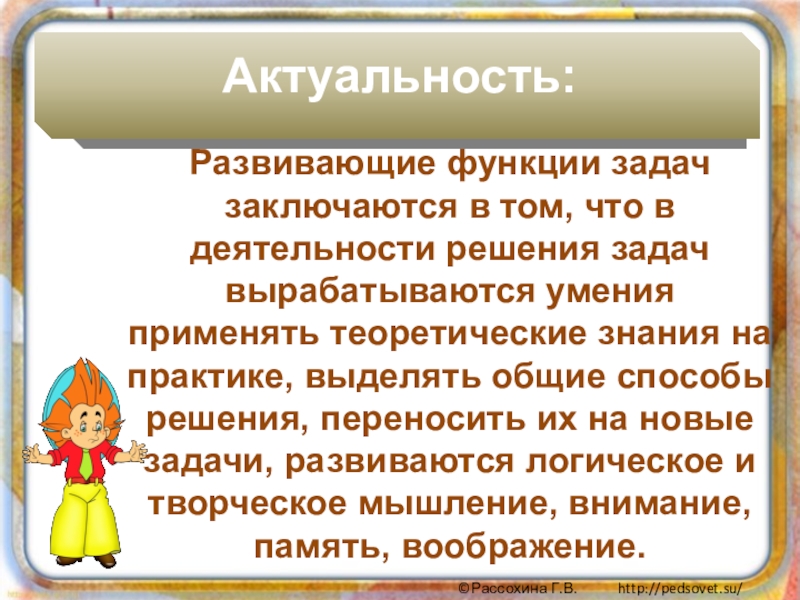 Актуальность:

Развивающие функции задач заключаются в том, что в деятельности решения задач вырабатываются умения применять теоретические знания на практике, выделять общие способы решения, переносить их на новые задачи, развиваются логическое и творческое мышление, внимание, память, воображение.

©Рассохина Г.В. http://pedsovet.su/